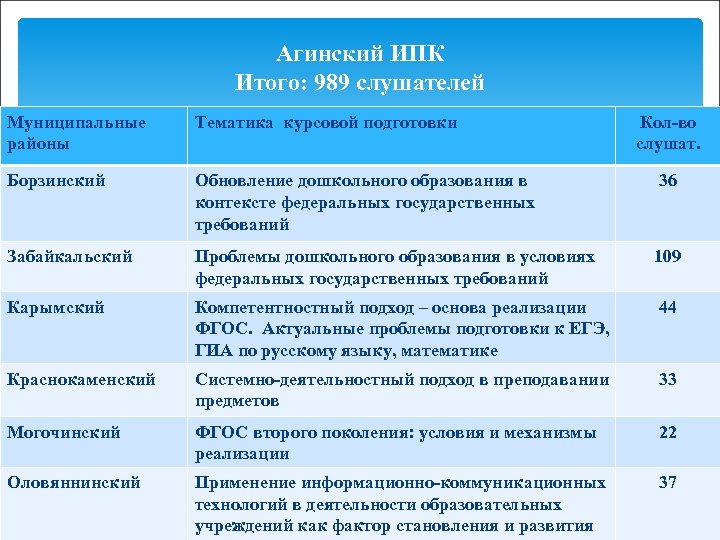 Агинский ИПК
Итого: 989 слушателей

| Муниципальные районы | Тематика курсовой подготовки | Кол-во слушат. |
|---|---|---|
| Борзинский | Обновление дошкольного образования в контексте федеральных государственных требований | 36 |
| Забайкальский | Проблемы дошкольного образования в условиях федеральных государственных требований | 109 |
| Карымский | Компетентностный подход – основа реализации ФГОС. Актуальные проблемы подготовки к ЕГЭ, ГИА по русскому языку, математике | 44 |
| Краснокаменский | Системно-деятельностный подход в преподавании предметов | 33 |
| Могочинский | ФГОС второго поколения: условия и механизмы реализации | 22 |
| Оловяннинский | Применение информационно-коммуникационных технологий в деятельности образовательных учреждений как фактор становления и развития | 37 |